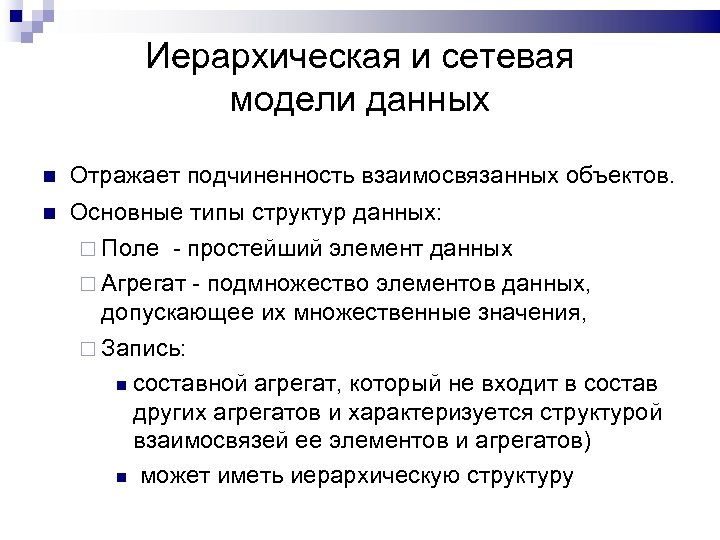 Иерархическая и сетевая модели данных

Отражает подчиненность взаимосвязанных объектов.

Основные типы структур данных:

Поле - простейший элемент данных

Агрегат - подмножество элементов данных, допускающее их множественные значения,

Запись:

составной агрегат, который не входит в состав других агрегатов и характеризуется структурой взаимосвязей ее элементов и агрегатов)

может иметь иерархическую структуру